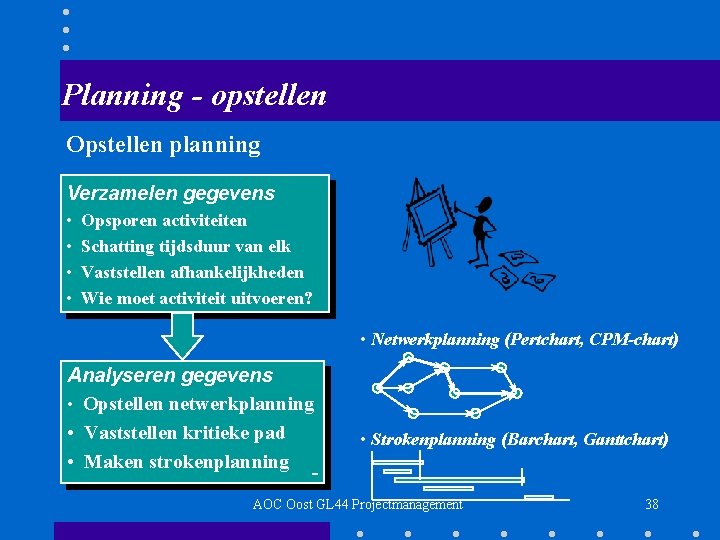 Planning - opstellen

Opstellen planning

Verzamelen gegevens
• Opsporen activiteiten
• Schatting tijdsduur van elk
• Vaststellen afhankelijkheden
• Wie moet activiteit uitvoeren?

Analyseren gegevens
• Opstellen netwerkplanning
• Vaststellen kritieke pad
• Maken strokenplanning

• Netwerkplanning (Pertchart, CPM-chart)

• Strokenplanning (Barchart, Ganttchart)

AOC Oost GL44 Projectmanagement

38